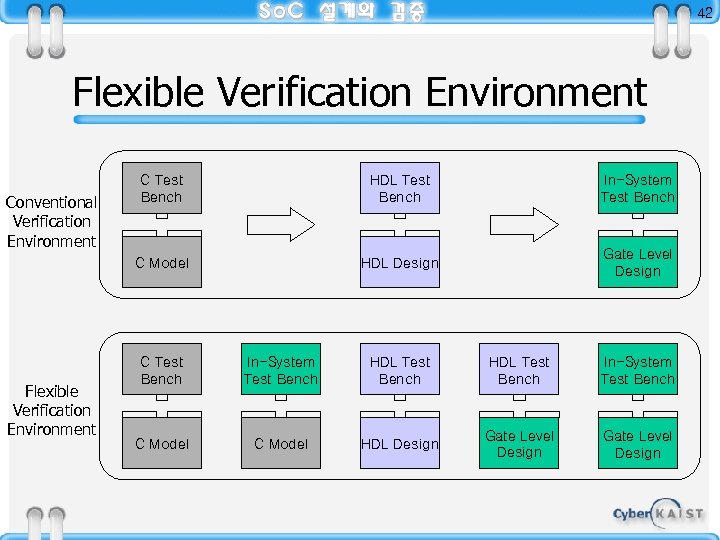 SoC 설계와 검증

42

Flexible Verification Environment

Conventional Verification Environment

C Test Bench

C Model

HDL Test Bench

HDL Design

In-System Test Bench

Gate Level Design

Flexible Verification Environment

C Test Bench

C Model

In-System Test Bench

C Model

HDL Test Bench

HDL Design

HDL Test Bench

Gate Level Design

In-System Test Bench

Gate Level Design

Cyber KAIST